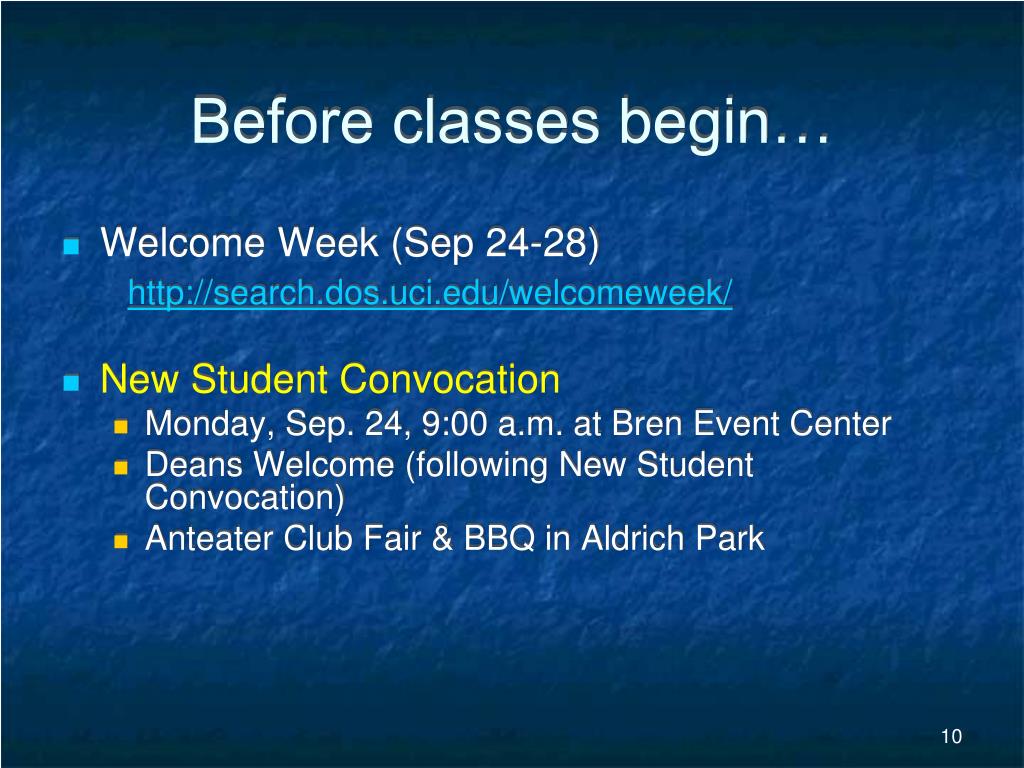 Before classes begin…

Welcome Week (Sep 24-28)
http://search.dos.uci.edu/welcomeweek/

New Student Convocation
Monday, Sep. 24, 9:00 a.m. at Bren Event Center
Deans Welcome (following New Student Convocation)
Anteater Club Fair & BBQ in Aldrich Park

10